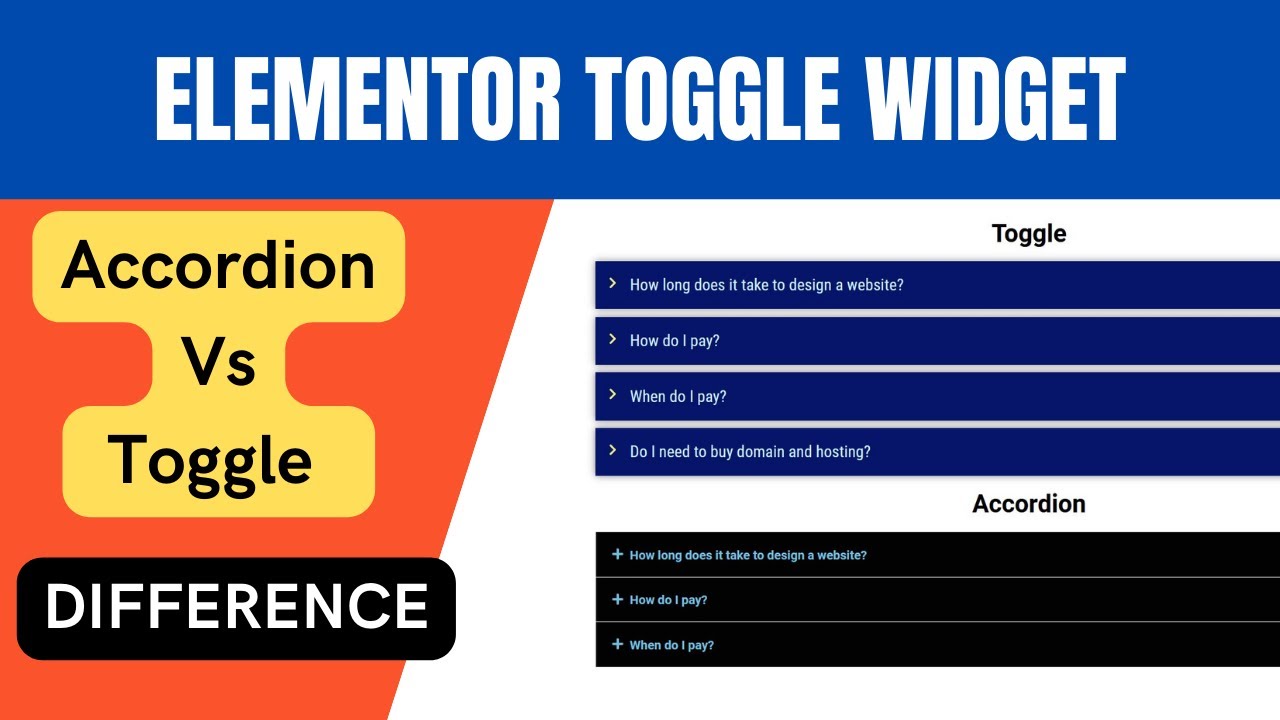 ELEMENTOR TOGGLE WIDGET

Accordion
Vs
Toggle

DIFFERENCE

Toggle

How long does it take to design a website?

How do I pay?

When do I pay?

Do I need to buy domain and hosting?

Accordion

+ How long does it take to design a website?

+ How do I pay?

+ When do I pay?